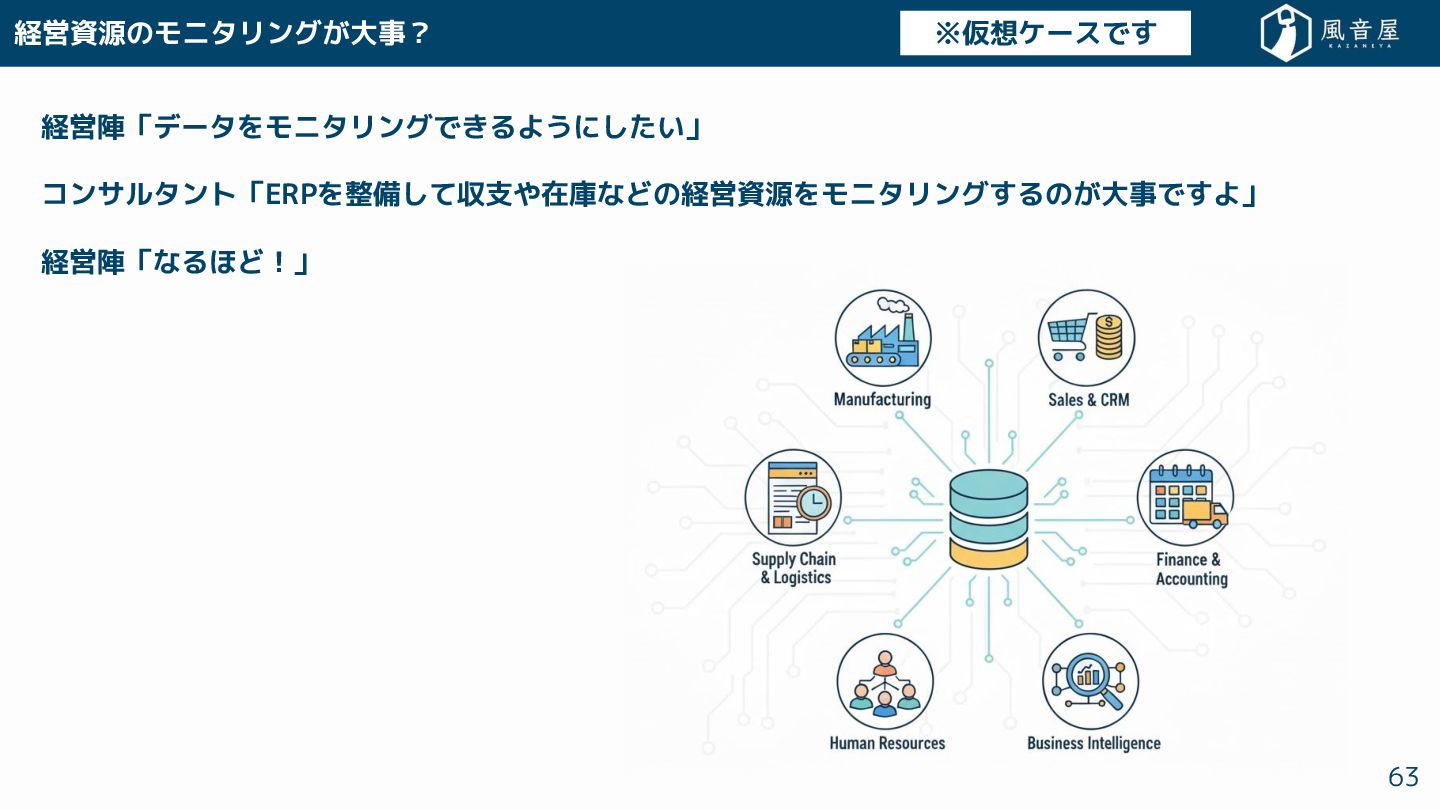 経営資源のモニタリングが大事？

※仮想ケースです

風音屋
KAZANEYA

経営陣「データをモニタリングできるようにしたい」

コンサルタント「ERPを整備して収支や在庫などの経営資源をモニタリングするのが大事ですよ」

経営陣「なるほど！」

Manufacturing

Sales & CRM

Supply Chain & Logistics

Finance & Accounting

Human Resources

Business Intelligence

63